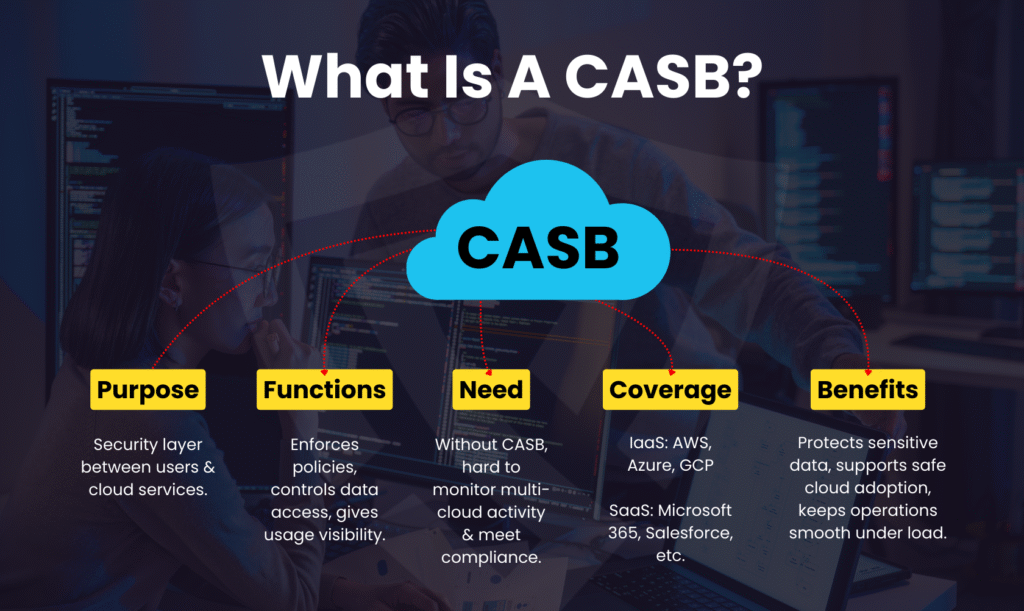 What Is A CASB?

CASB

Purpose

Security layer between users & cloud services.

Functions

Enforces policies, controls data access, gives usage visibility.

Need

Without CASB, hard to monitor multi-cloud activity & meet compliance.

Coverage

IaaS: AWS, Azure, GCP

SaaS: Microsoft 365, Salesforce, etc.

Benefits

Protects sensitive data, supports safe cloud adoption, keeps operations smooth under load.